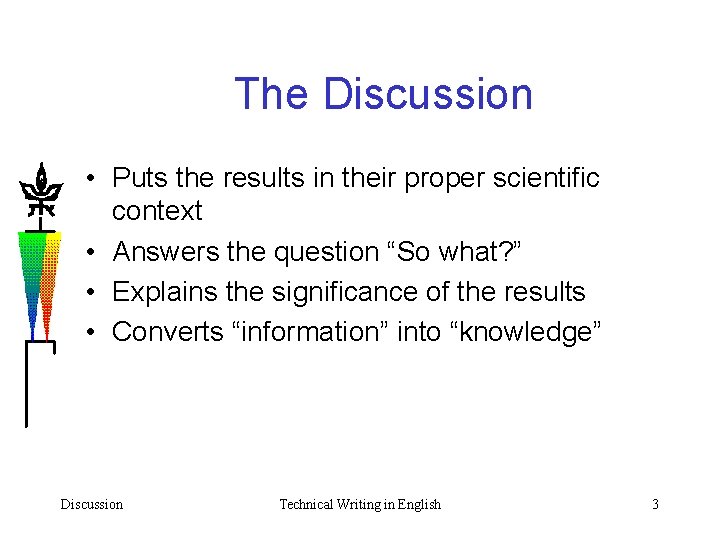 The Discussion

• Puts the results in their proper scientific context
• Answers the question “So what?”
• Explains the significance of the results
• Converts “information” into “knowledge”

Discussion

Technical Writing in English

3